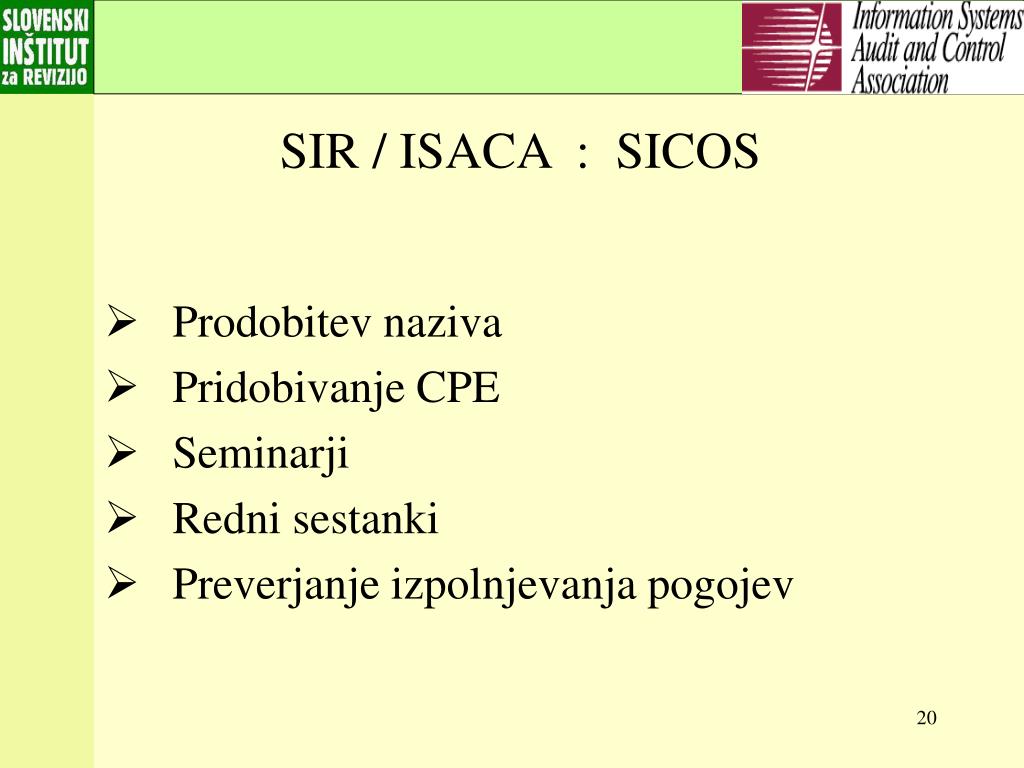 SLOVENSKI INŠTITUT za REVIZIJO

Information Systems Audit and Control Association

SIR / ISACA : SICOS

➢ Prodobitev naziva
➢ Pridobivanje CPE
➢ Seminarji
➢ Redni sestanki
➢ Preverjanje izpolnjevanja pogojev

20